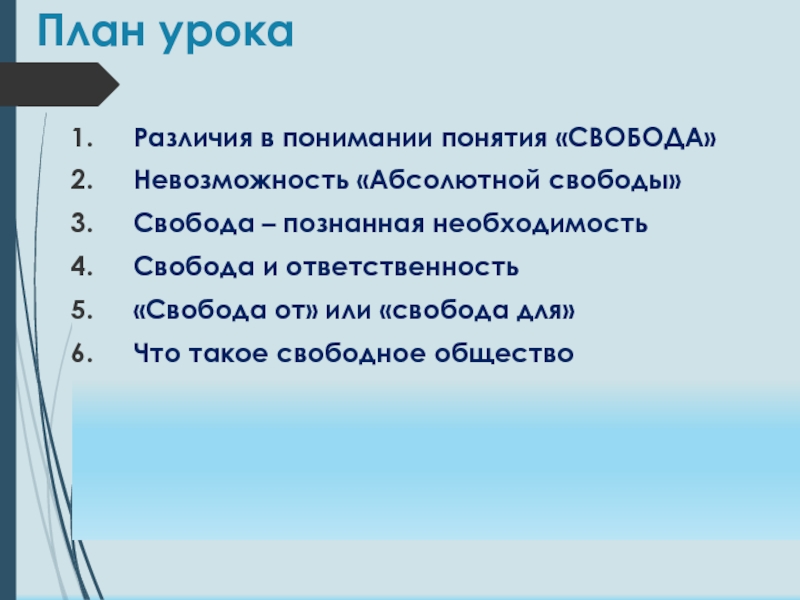 План урока

1. Различия в понимании понятия «СВОБОДА»
2. Невозможность «Абсолютной свободы»
3. Свобода – познанная необходимость
4. Свобода и ответственность
5. «Свобода от» или «свобода для»
6. Что такое свободное общество